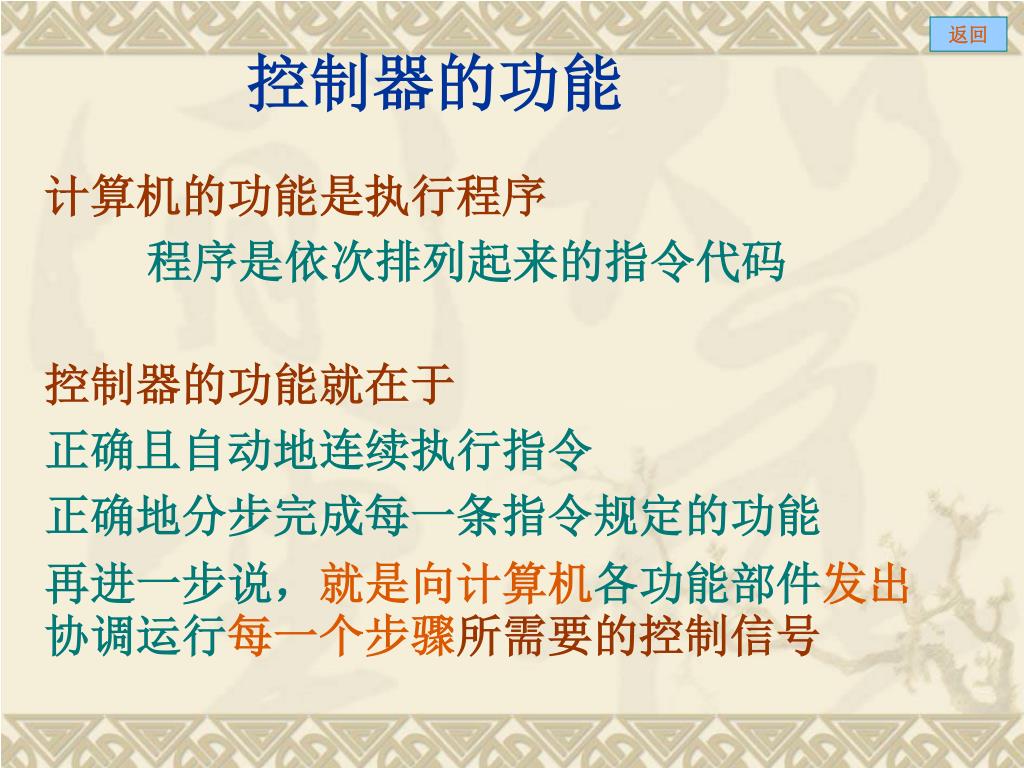 返回

控制器的功能

计算机的功能是执行程序

程序是依次排列起来的指令代码

控制器的功能就在于

正确且自动地连续执行指令

正确地分步完成每一条指令规定的功能

再进一步说，就是向计算机各功能部件发出协调运行每一个步骤所需要的控制信号